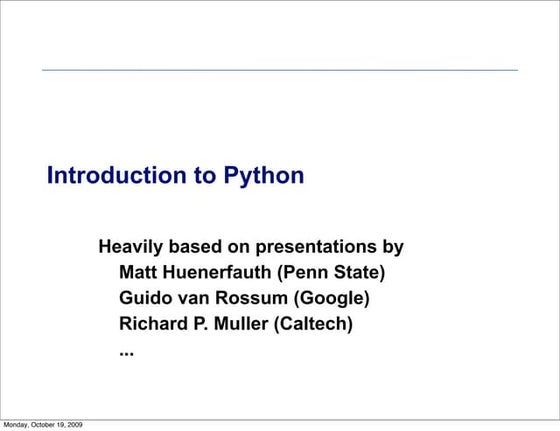 Introduction to Python

Heavily based on presentations by
Matt Huenerfauth (Penn State)
Guido van Rossum (Google)
Richard P. Muller (Caltech)
...

Monday, October 19, 2009